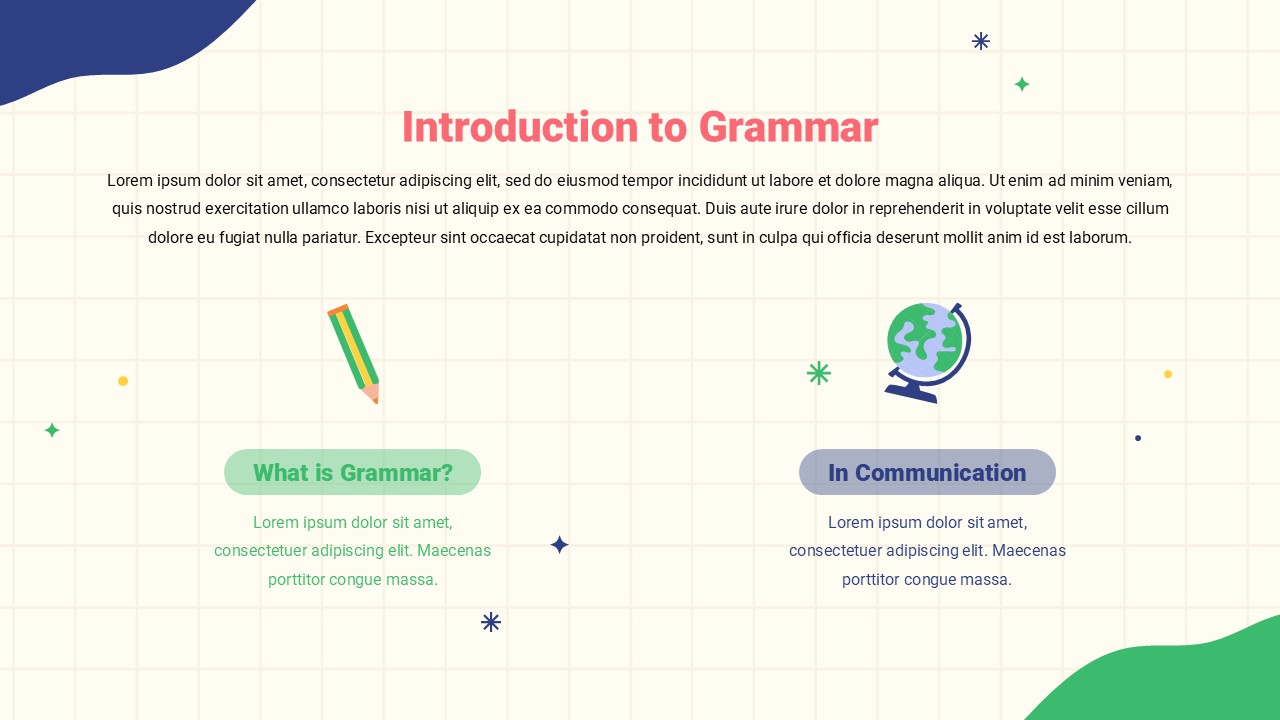 Introduction to Grammar

Lorem ipsum dolor sit amet, consectetur adipiscing elit, sed do eiusmod tempor incididunt ut labore et dolore magna aliqua. Ut enim ad minim veniam, quis nostrud exercitation ullamco laboris nisi ut aliquip ex ea commodo consequat. Duis aute irure dolor in reprehenderit in voluptate velit esse cillum dolore eu fugiat nulla pariatur. Excepteur sint occaecat cupidatat non proident, sunt in culpa qui officia deserunt mollit anim id est laborum.

What is Grammar?

Lorem ipsum dolor sit amet, consectetuer adipiscing elit. Maecenas porttitor congue massa.

In Communication

Lorem ipsum dolor sit amet, consectetuer adipiscing elit. Maecenas porttitor congue massa.